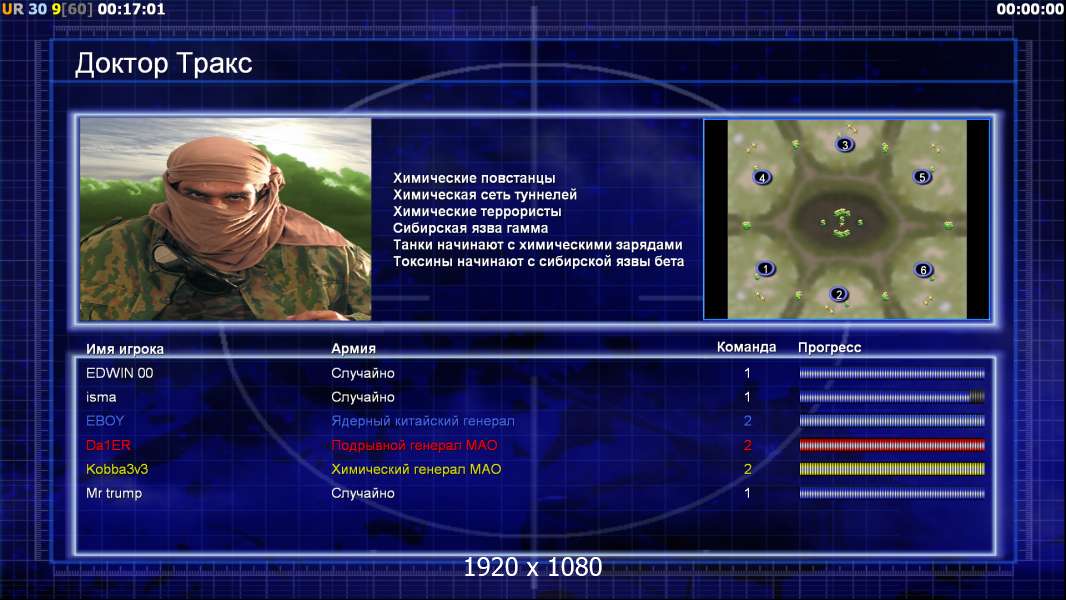 UR 30 9[60] 00:17:01

00:00:00

Доктор Тракс

Химические повстанцы
Химическая сеть туннелей
Химические террористы
Сибирская язва гамма
Танки начинают с химическими зарядами
Токсины начинают с сибирской язвы бета

3
4
5
1
6
2

| Имя игрока | Армия | Команда | Прогресс |
|---|---|---|---|
| EDWIN 00 | Случайно | 1 | |
| isma | Случайно | 1 | |
| EBOY | Ядерный китайский генерал | 2 | |
| Da1ER | Подрывной генерал МАО | 2 | |
| Kobba3v3 | Химический генерал МАО | 2 | |
| Mr trump | Случайно | 1 | |

1920 x 1080